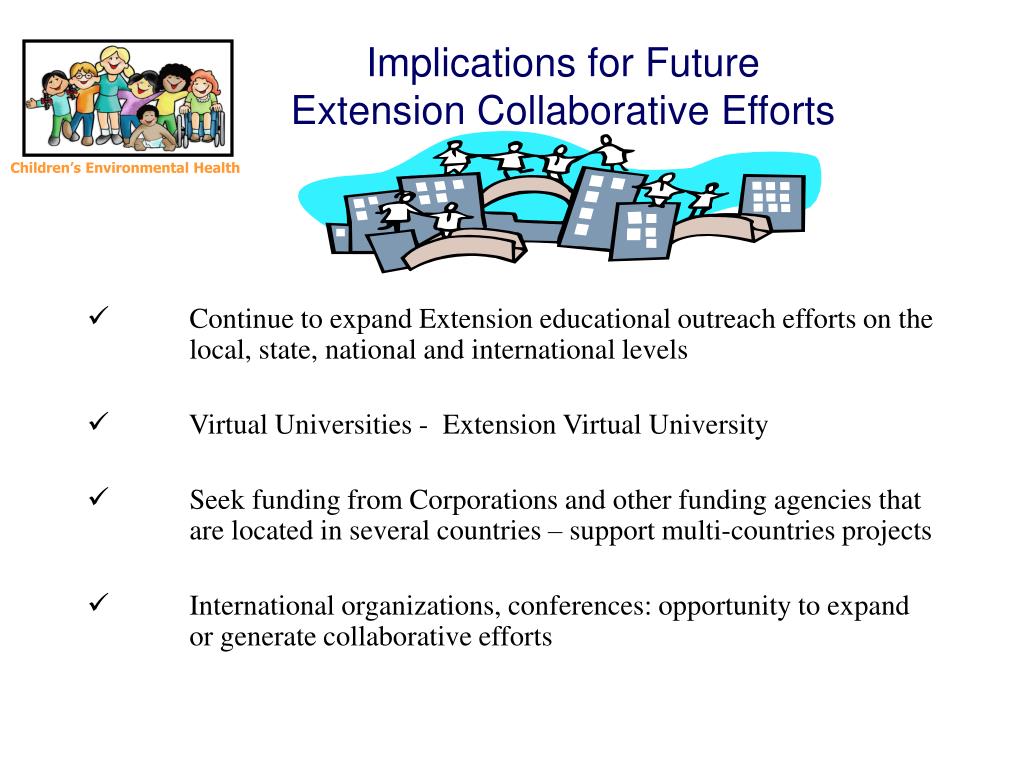 Children's Environmental Health

Implications for Future
Extension Collaborative Efforts

✓ Continue to expand Extension educational outreach efforts on the local, state, national and international levels

✓ Virtual Universities - Extension Virtual University

✓ Seek funding from Corporations and other funding agencies that are located in several countries – support multi-countries projects

✓ International organizations, conferences: opportunity to expand or generate collaborative efforts